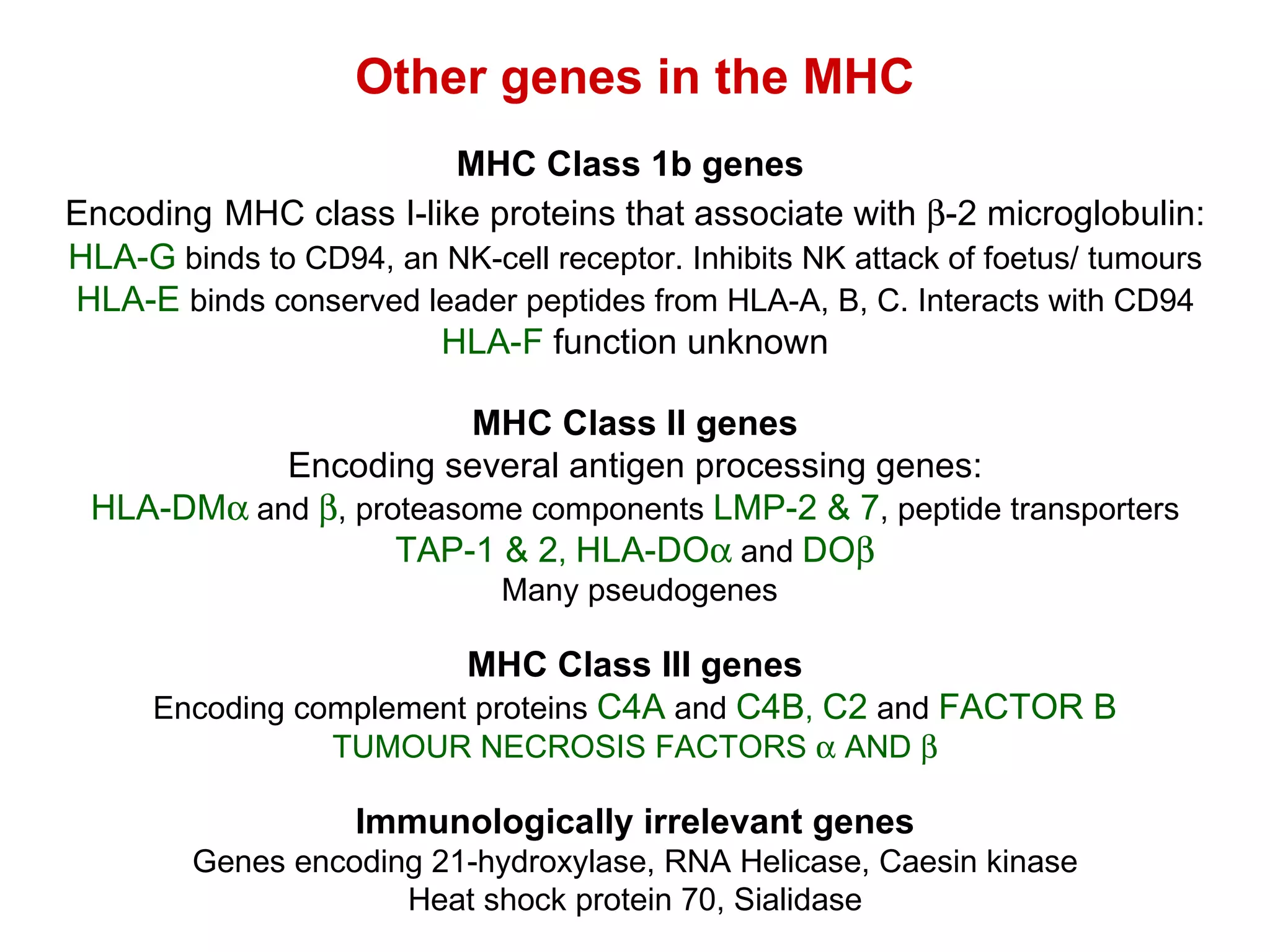 Other genes in the MHC

MHC Class 1b genes

Encoding MHC class I-like proteins that associate with β-2 microglobulin:
HLA-G binds to CD94, an NK-cell receptor. Inhibits NK attack of foetus/ tumours
HLA-E binds conserved leader peptides from HLA-A, B, C. Interacts with CD94
HLA-F function unknown

MHC Class II genes

Encoding several antigen processing genes:
HLA-DMα and β, proteasome components LMP-2 & 7, peptide transporters
TAP-1 & 2, HLA-DOα and DOβ
Many pseudogenes

MHC Class III genes

Encoding complement proteins C4A and C4B, C2 and FACTOR B
TUMOUR NECROSIS FACTORS α AND β

Immunologically irrelevant genes

Genes encoding 21-hydroxylase, RNA Helicase, Caesin kinase
Heat shock protein 70, Sialidase